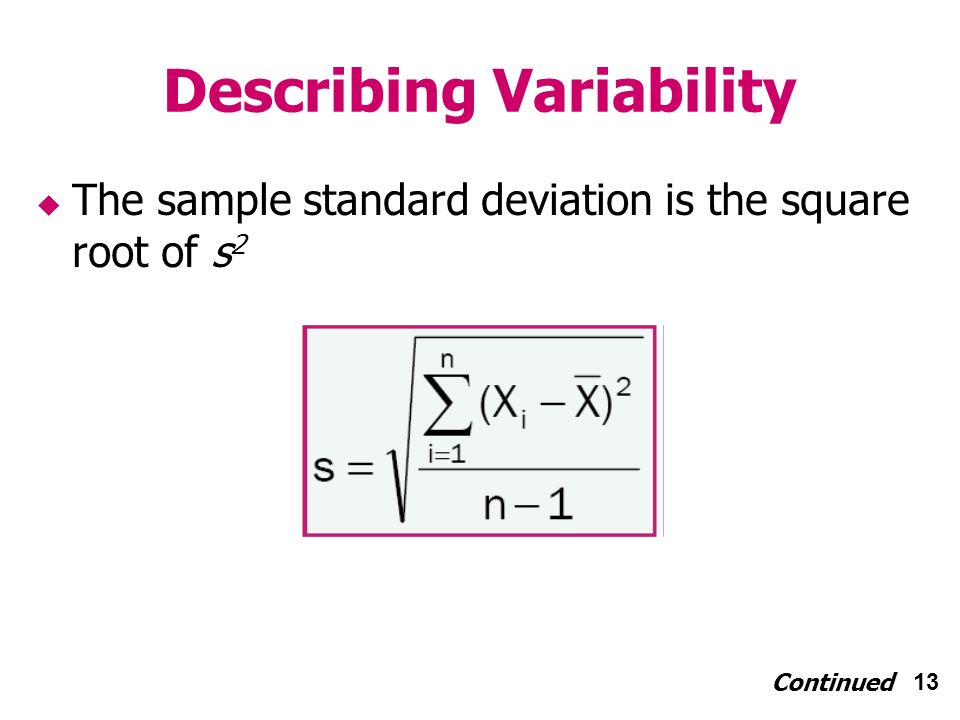 Describing Variability

The sample standard deviation is the square root of $s^2$

$s = \sqrt{\frac{\sum_{i=1}^{n}(X_i - \overline{X})^2}{n-1}}$

Continued 13